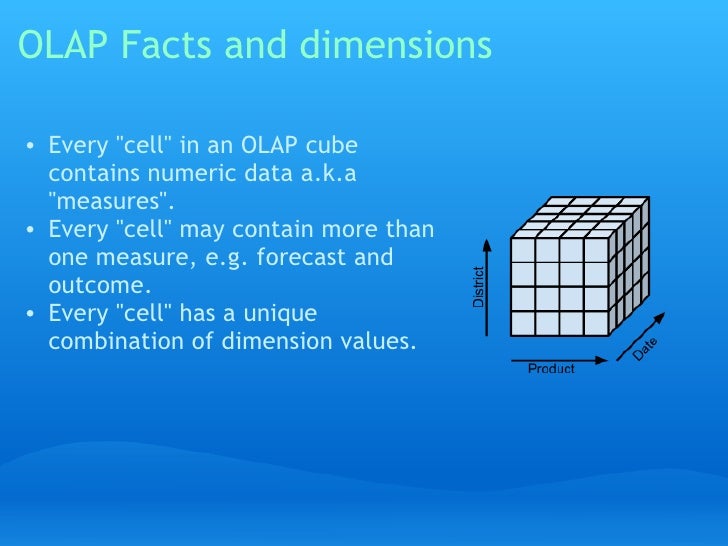 OLAP Facts and dimensions

• Every "cell" in an OLAP cube contains numeric data a.k.a "measures".
• Every "cell" may contain more than one measure, e.g. forecast and outcome.
• Every "cell" has a unique combination of dimension values.

District

Product

Date